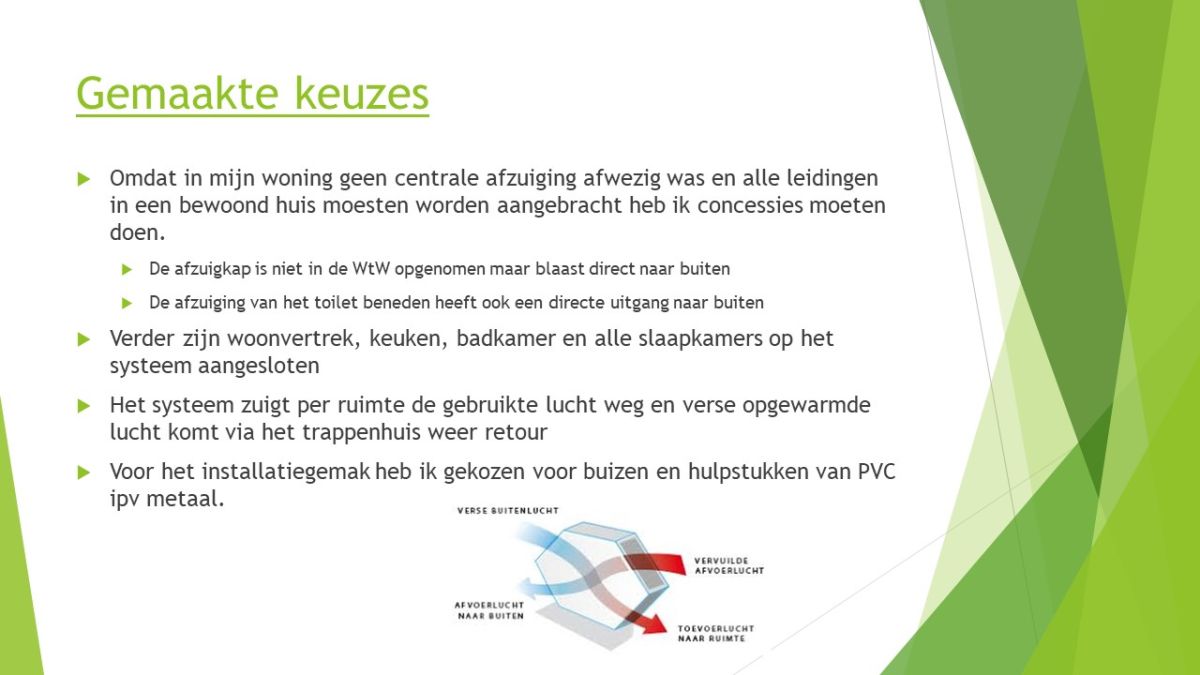 Gemaakte keuzes

Omdat in mijn woning geen centrale afzuiging afwezig was en alle leidingen in een bewoond huis moesten worden aangebracht heb ik concessies moeten doen.

De afzuigkap is niet in de WtW opgenomen maar blaast direct naar buiten

De afzuiging van het toilet beneden heeft ook een directe uitgang naar buiten

Verder zijn woonvertrek, keuken, badkamer en alle slaapkamers op het systeem aangesloten

Het systeem zuigt per ruimte de gebruikte lucht weg en verse opgewarmde lucht komt via het trappenhuis weer retour

Voor het installatiegemak heb ik gekozen voor buizen en hulpstukken van PVC ipv metaal.

VERSE BUITENLUCHT

VERVUILDE AFVOERLUCHT

AFVOERLUCHT NAAR BUITEN

TOEVOERLUCHT NAAR RUIMTE